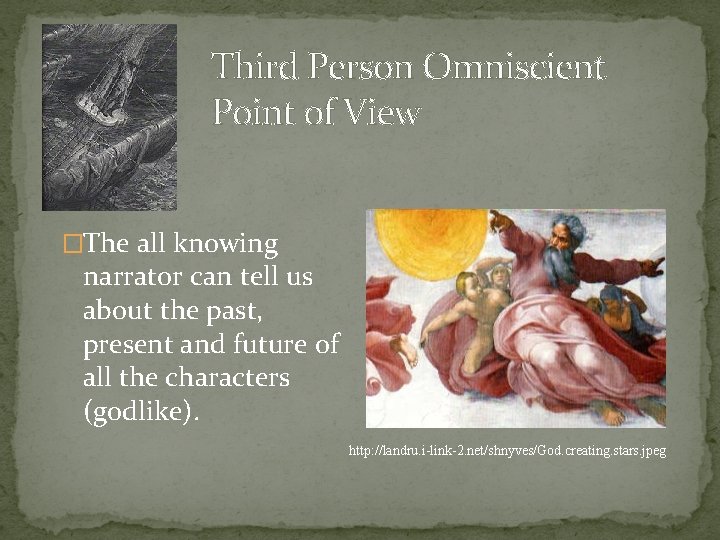 Third Person Omniscient Point of View

□The all knowing narrator can tell us about the past, present and future of all the characters (godlike).

http://landru.i-link-2.net/shnyves/God.creating.stars.jpeg